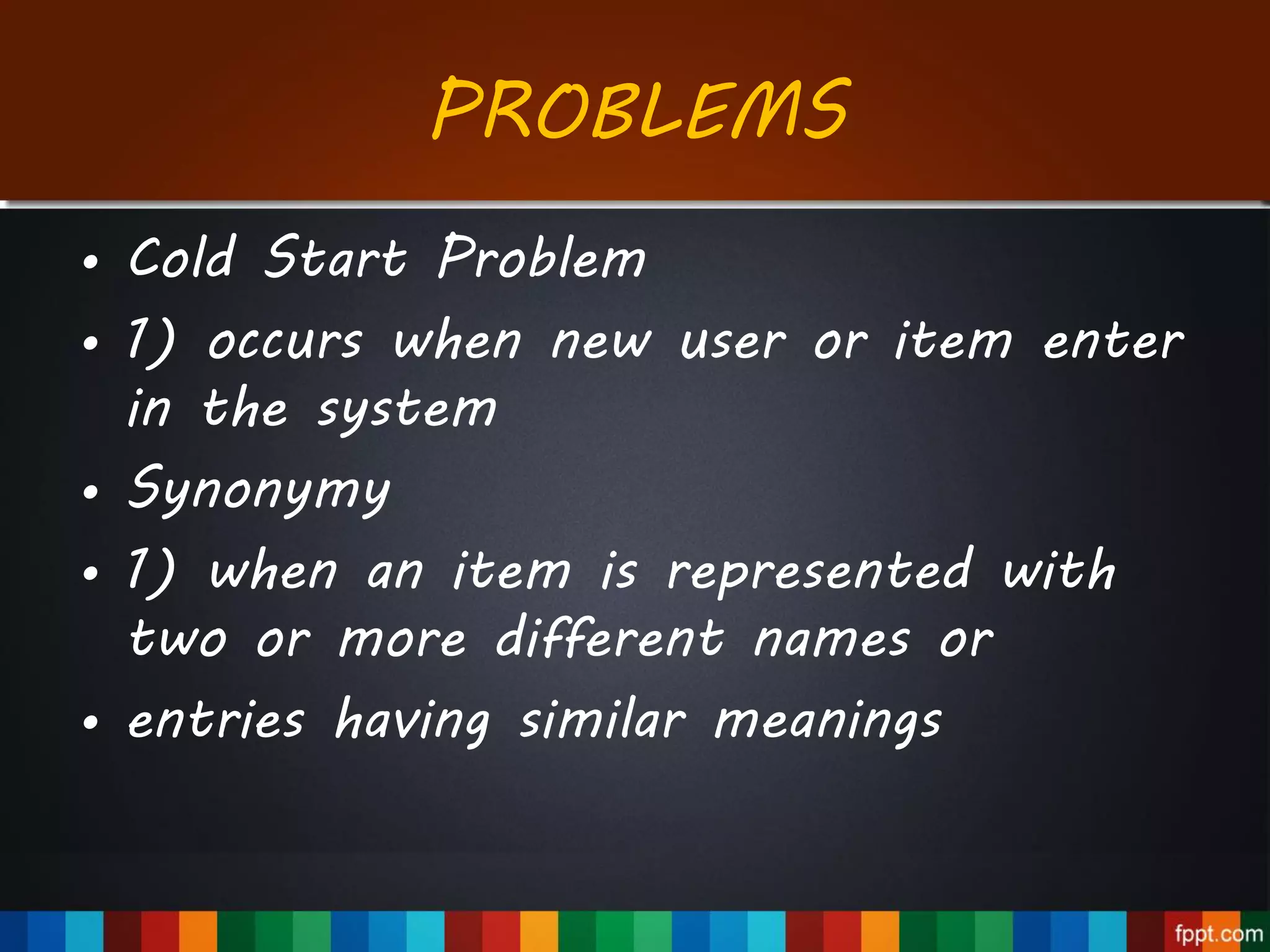 PROBLEMS

• Cold Start Problem
• 1) occurs when new user or item enter in the system
• Synonymy
• 1) when an item is represented with two or more different names or
• entries having similar meanings

fppt.com